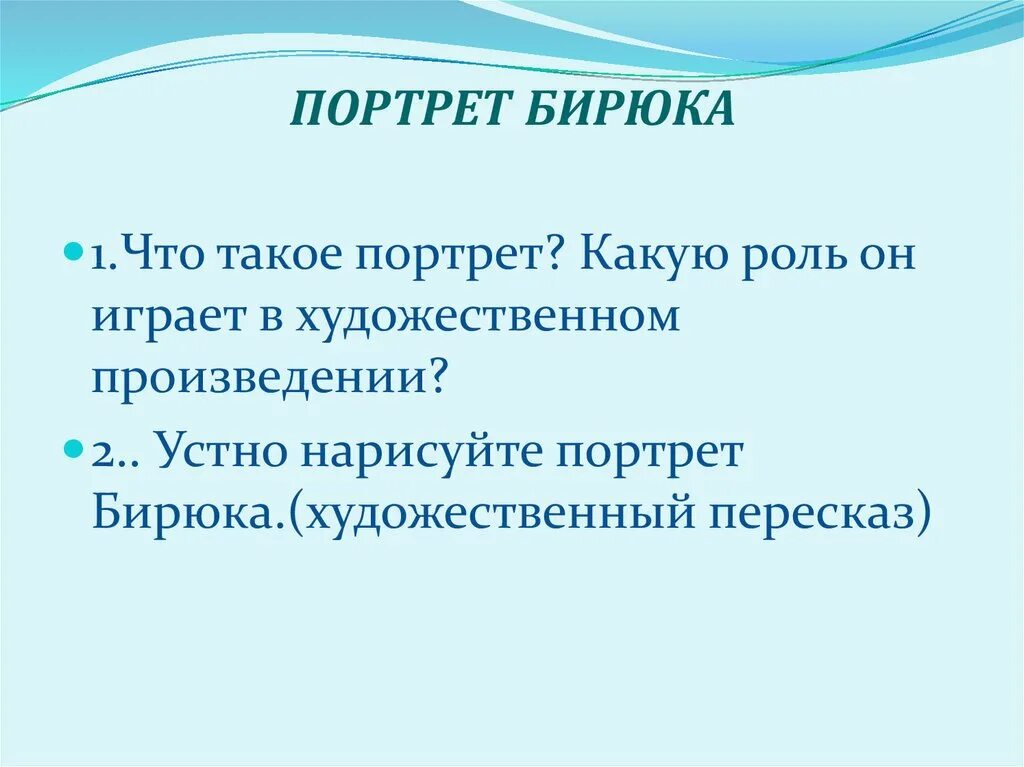 ПОРТРЕТ БИРЮКА

1.Что такое портрет? Какую роль он играет в художественном произведении?

2.. Устно нарисуйте портрет Бирюка.(художественный пересказ)